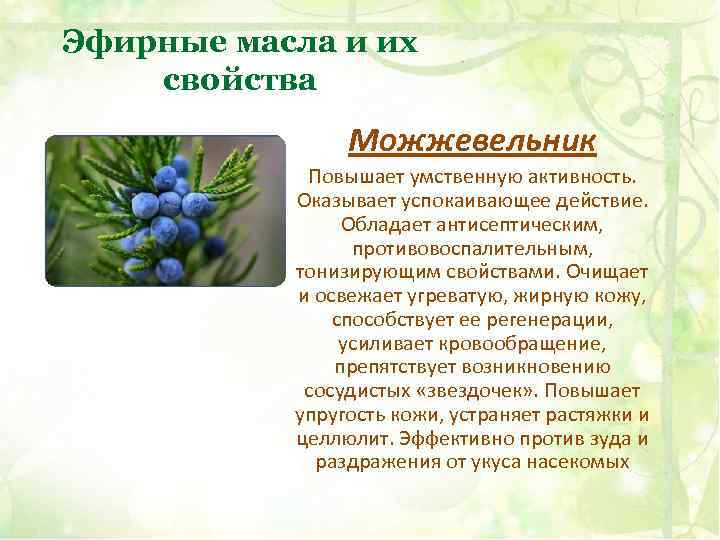 Эфирные масла и их свойства

Можжевельник

Повышает умственную активность. Оказывает успокаивающее действие. Обладает антисептическим, противовоспалительным, тонизирующим свойствами. Очищает и освежает угреватую, жирную кожу, способствует ее регенерации, усиливает кровообращение, препятствует возникновению сосудистых «звездочек». Повышает упругость кожи, устраняет растяжки и целлюлит. Эффективно против зуда и раздражения от укуса насекомых